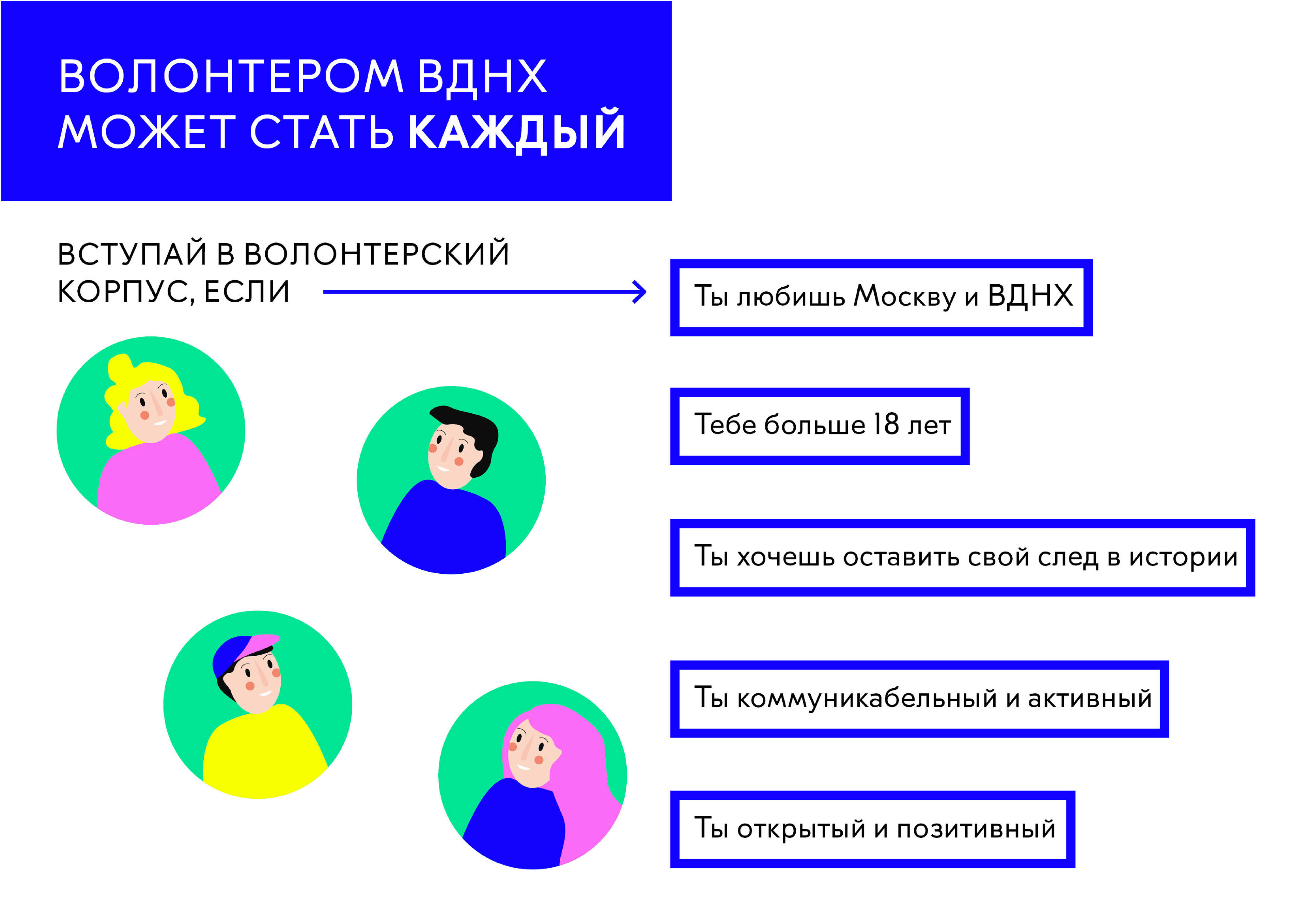 ВОЛОНТЕРОМ ВДНХ МОЖЕТ СТАТЬ КАЖДЫЙ

ВСТУПАЙ В ВОЛОНТЕРСКИЙ КОРПУС, ЕСЛИ

Ты любишь Москву и ВДНХ

Тебе больше 18 лет

Ты хочешь оставить свой след в истории

Ты коммуникабельный и активный

Ты открытый и позитивный